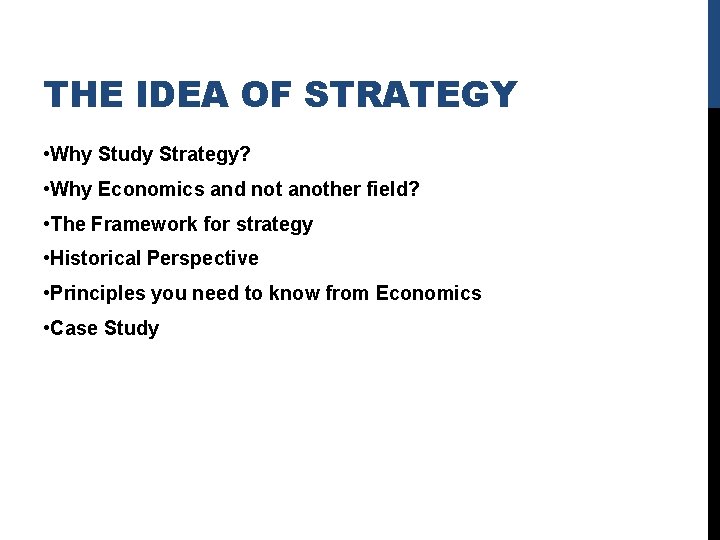 THE IDEA OF STRATEGY

•Why Study Strategy?

•Why Economics and not another field?

•The Framework for strategy

•Historical Perspective

•Principles you need to know from Economics

•Case Study